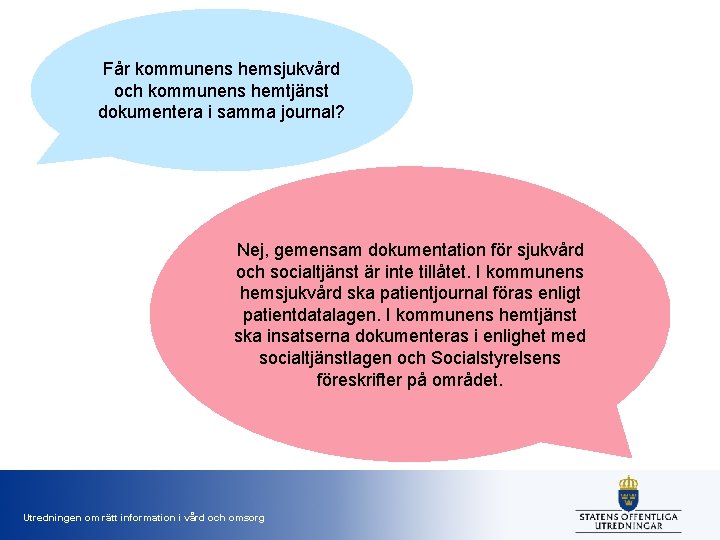 Får kommunens hemsjukvård och kommunens hemtjänst dokumentera i samma journal?

Nej, gemensam dokumentation för sjukvård och socialtjänst är inte tillåtet. I kommunens hemsjukvård ska patientjournal föras enligt patientdatalagen. I kommunens hemtjänst ska insatserna dokumenteras i enlighet med socialtjänstlagen och Socialstyrelsens föreskrifter på området.

Utredningen om rätt information i vård och omsorg

STATENS OFFENTLIGA UTREDNINGAR